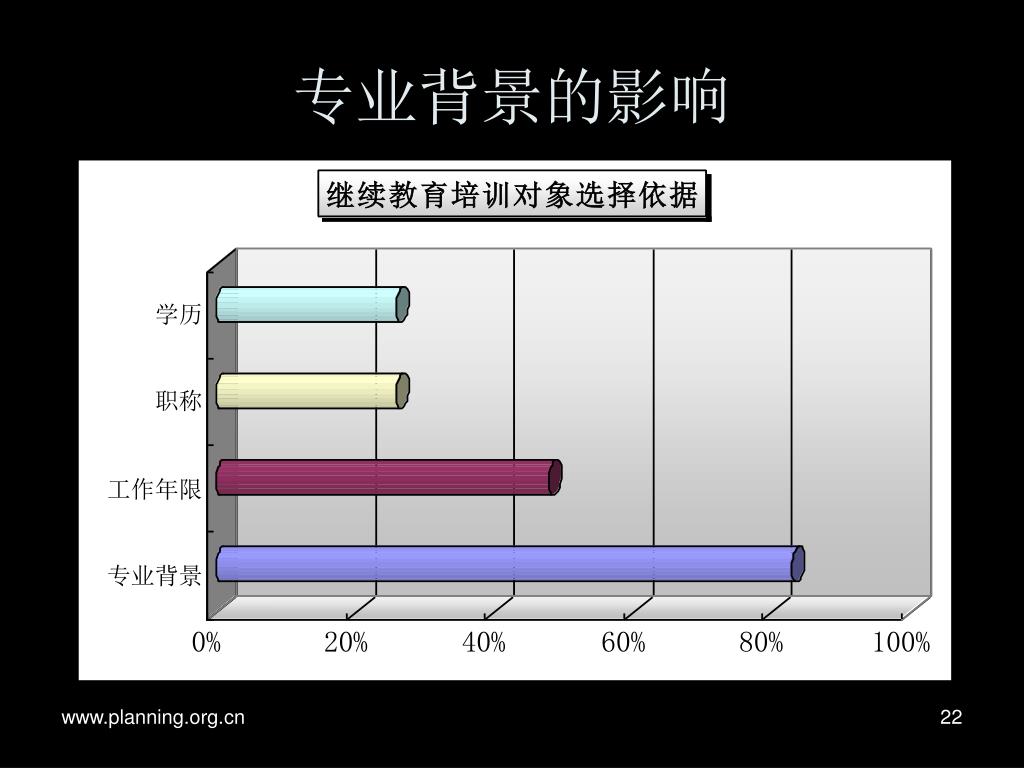 专业背景的影响

继续教育培训对象选择依据

学历
职称
工作年限
专业背景

0%
20%
40%
60%
80%
100%

www.planning.org.cn

22